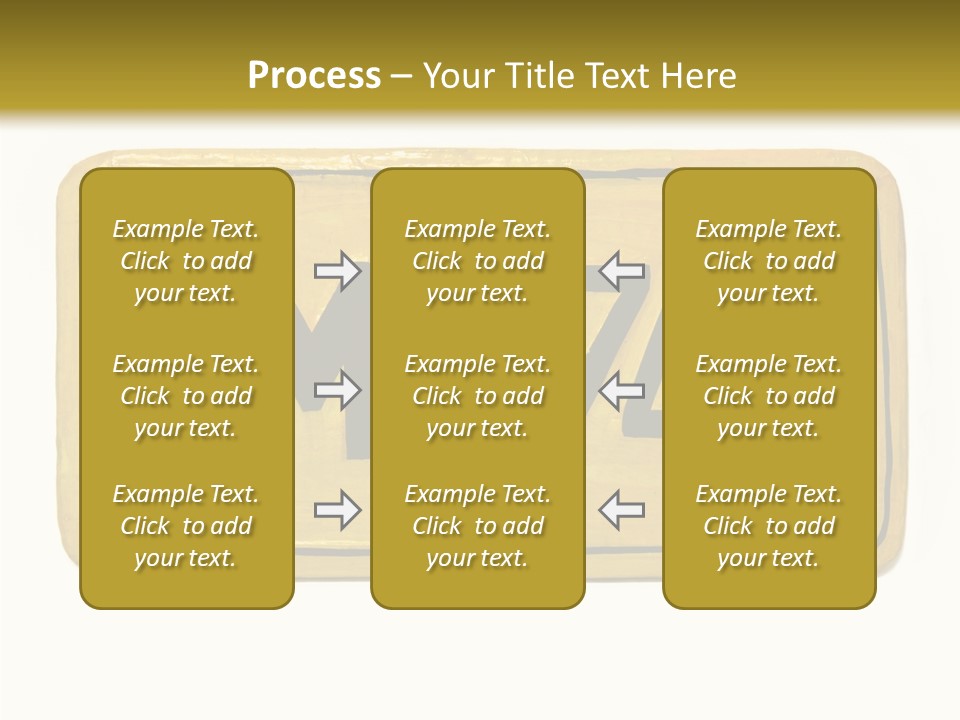 Process – Your Title Text Here

Example Text. Click to add your text.

Example Text. Click to add your text.

Example Text. Click to add your text.

Example Text. Click to add your text.

Example Text. Click to add your text.

Example Text. Click to add your text.

Example Text. Click to add your text.

Example Text. Click to add your text.

Example Text. Click to add your text.